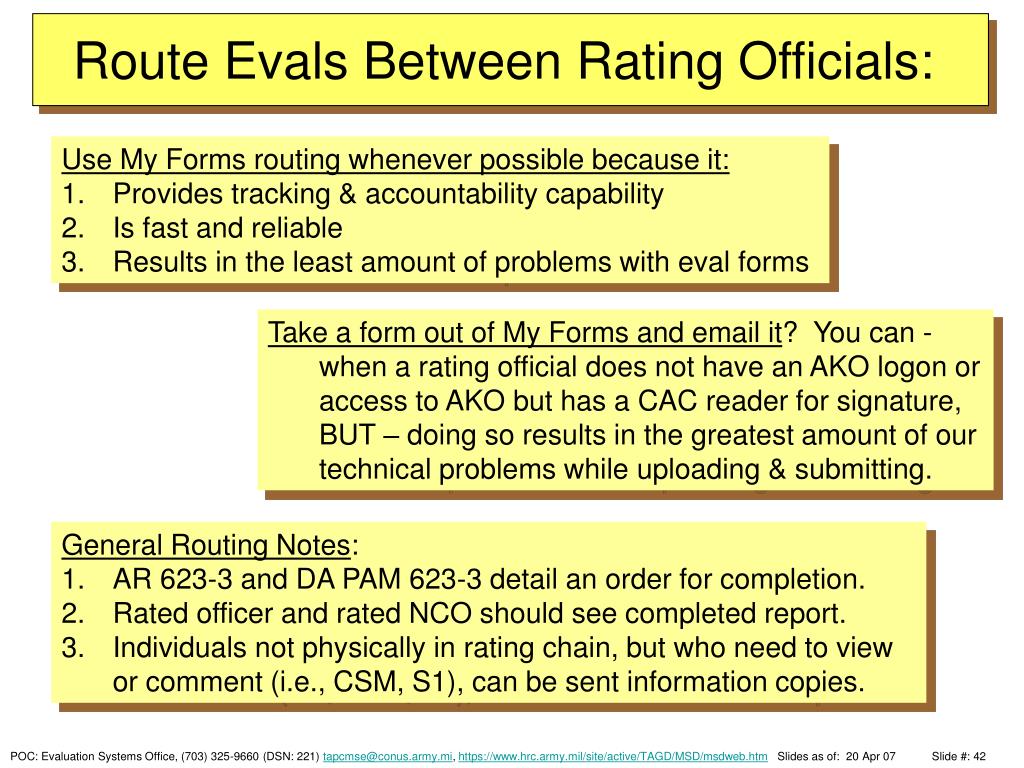 Route Evals Between Rating Officials:

Use My Forms routing whenever possible because it:
1. Provides tracking & accountability capability
2. Is fast and reliable
3. Results in the least amount of problems with eval forms

Take a form out of My Forms and email it? You can - when a rating official does not have an AKO logon or access to AKO but has a CAC reader for signature, BUT – doing so results in the greatest amount of our technical problems while uploading & submitting.

General Routing Notes:
1. AR 623-3 and DA PAM 623-3 detail an order for completion.
2. Rated officer and rated NCO should see completed report.
3. Individuals not physically in rating chain, but who need to view or comment (i.e., CSM, S1), can be sent information copies.

POC: Evaluation Systems Office, (703) 325-9660 (DSN: 221) tapcmse@conus.army.mi, https://www.hrc.army.mil/site/active/TAGD/MSD/msdweb.htm Slides as of: 20 Apr 07 Slide #: 42